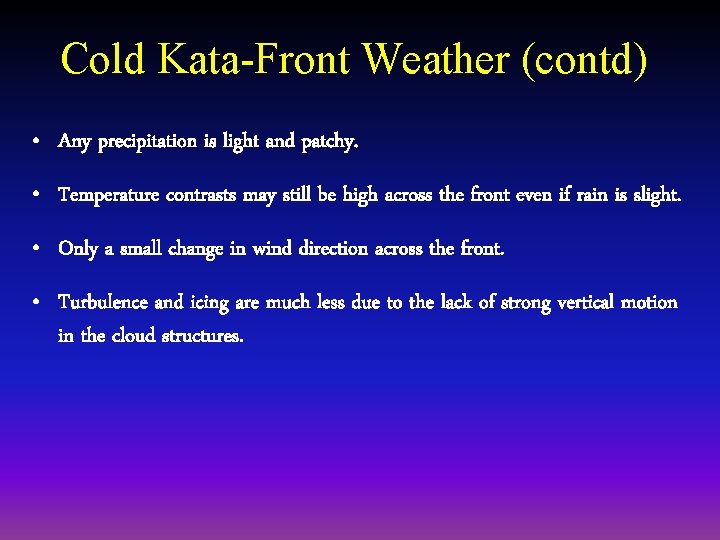 Cold Kata-Front Weather (contd)

• Any precipitation is light and patchy.

• Temperature contrasts may still be high across the front even if rain is slight.

• Only a small change in wind direction across the front.

• Turbulence and icing are much less due to the lack of strong vertical motion in the cloud structures.